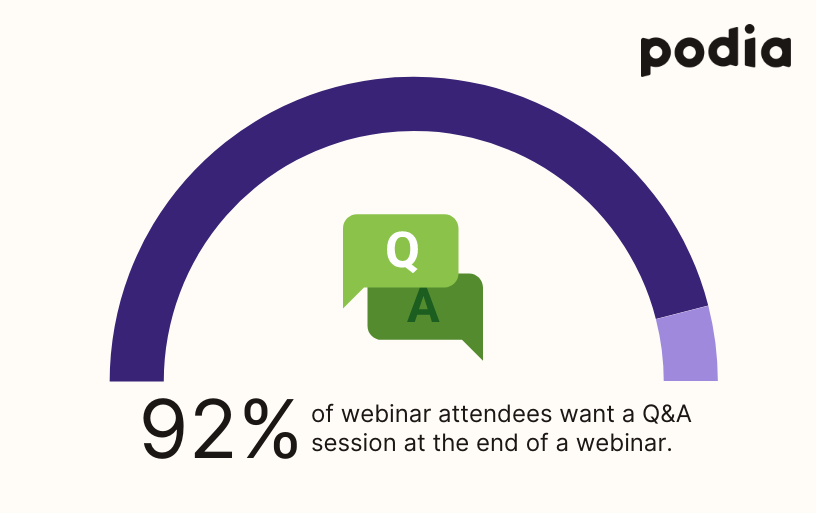 podia

Q
A

92% of webinar attendees want a Q&A session at the end of a webinar.